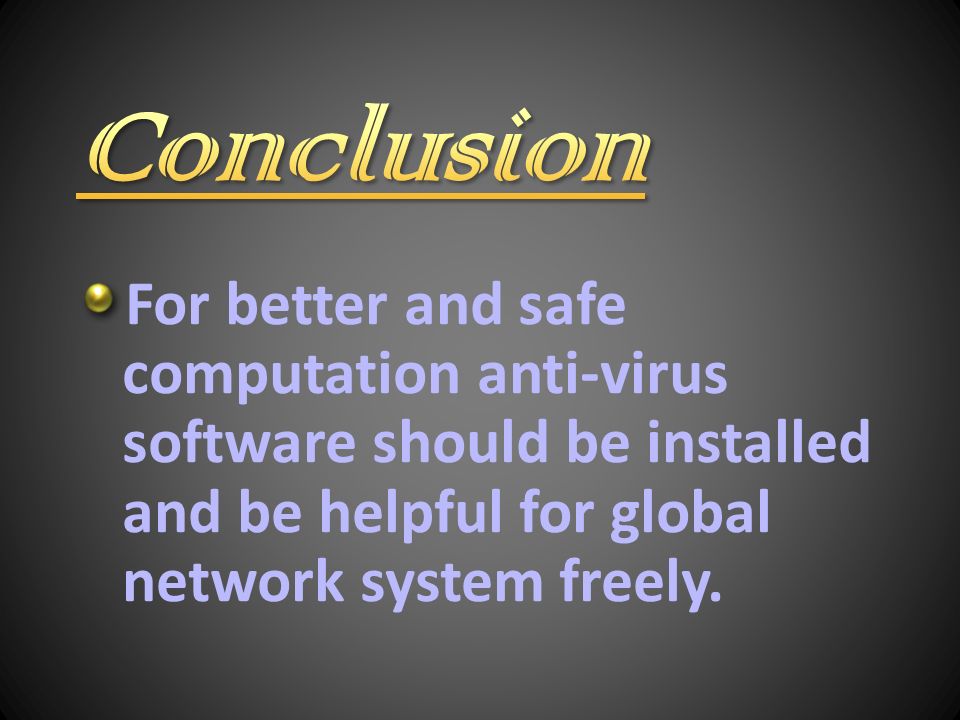 Conclusion

For better and safe computation anti-virus software should be installed and be helpful for global network system freely.